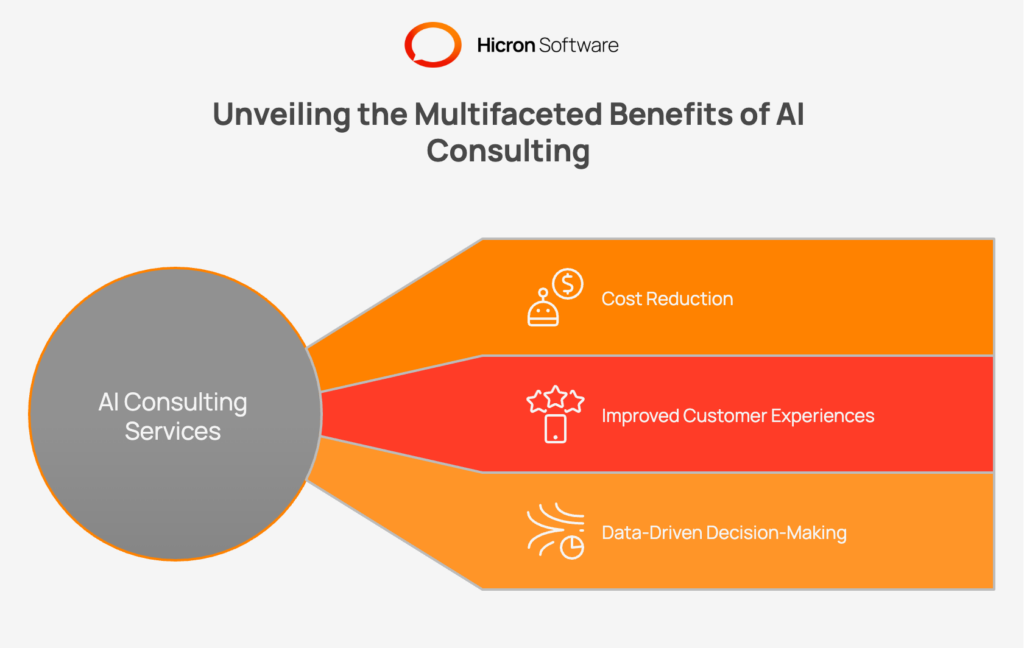 Hicron Software

Unveiling the Multifaceted Benefits of AI Consulting

AI Consulting Services

Cost Reduction

Improved Customer Experiences

Data-Driven Decision-Making